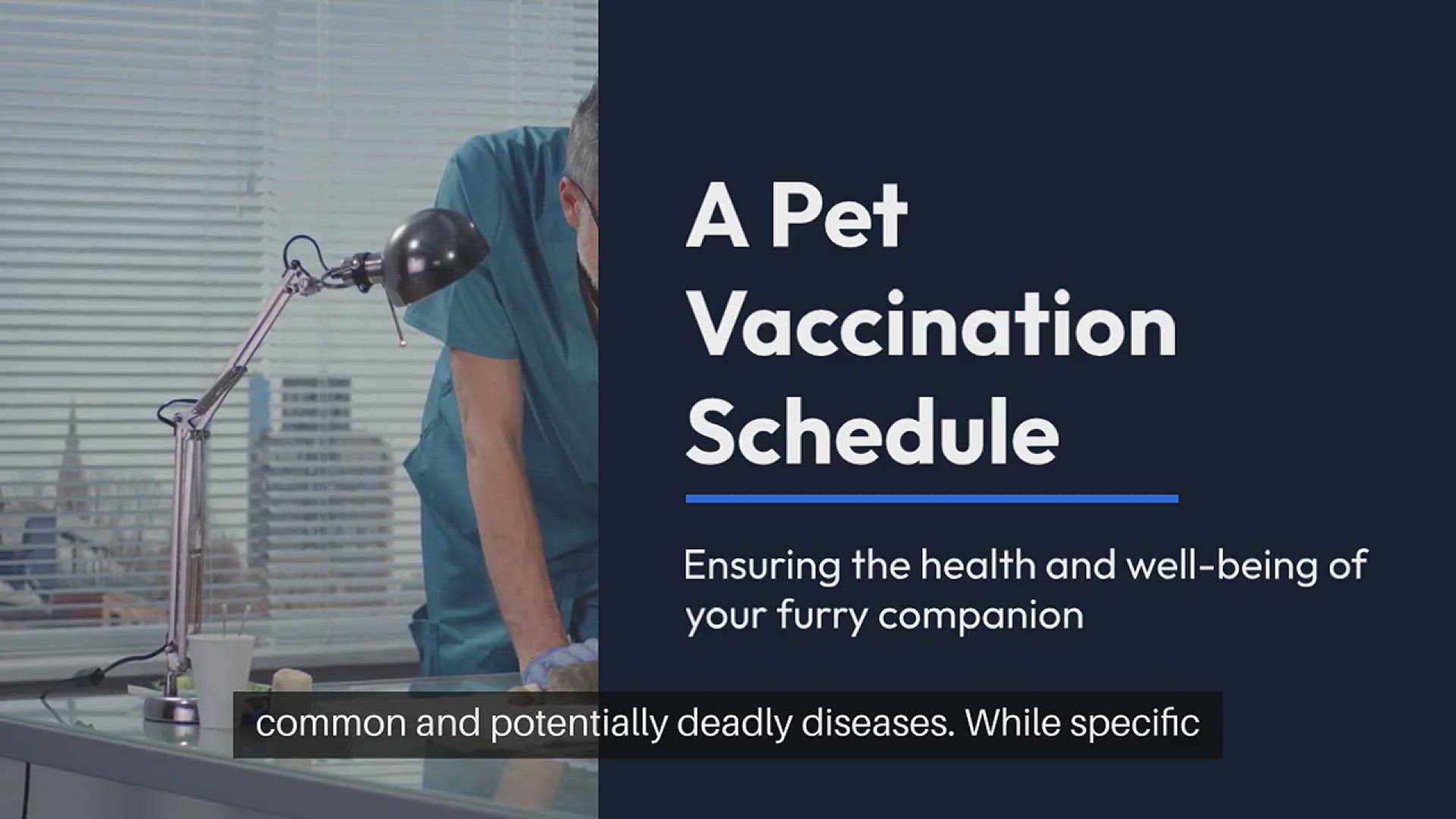 A Pet Vaccination Schedule

Ensuring the health and well-being of your furry companion

common and potentially deadly diseases. While specific